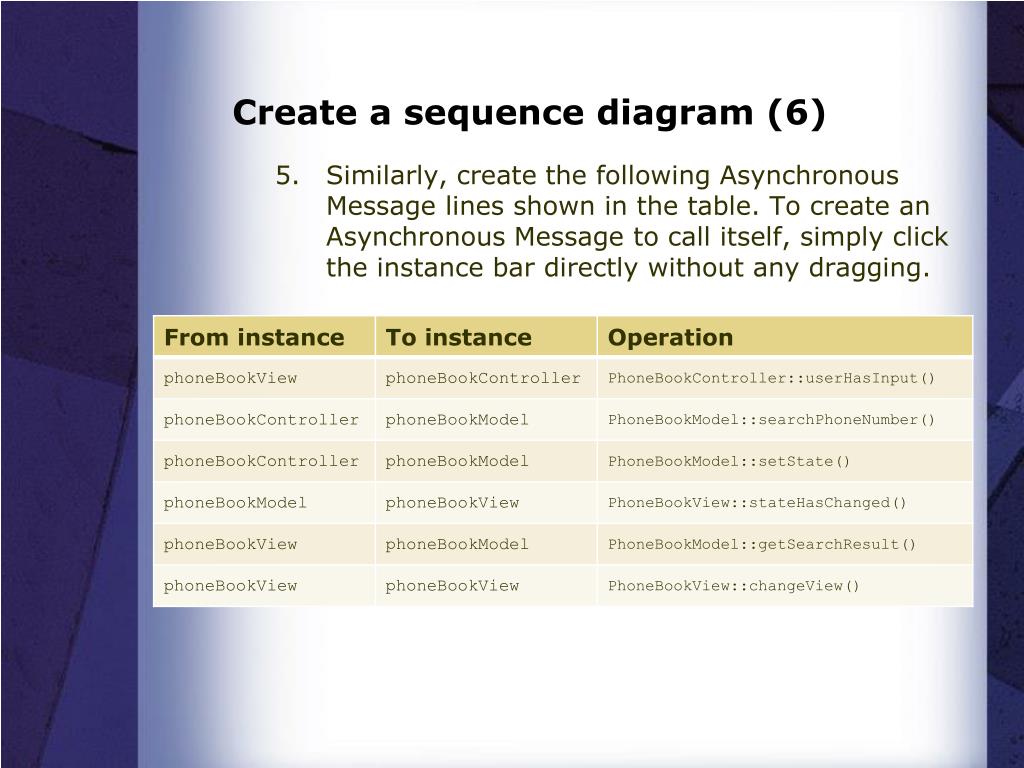 Create a sequence diagram (6)

5. Similarly, create the following Asynchronous Message lines shown in the table. To create an Asynchronous Message to call itself, simply click the instance bar directly without any dragging.

| From instance | To instance | Operation |
|---|---|---|
| phoneBookView | phoneBookController | PhoneBookController::userHasInput() |
| phoneBookController | phoneBookModel | PhoneBookModel::searchPhoneNumber() |
| phoneBookController | phoneBookModel | PhoneBookModel::setState() |
| phoneBookModel | phoneBookView | PhoneBookView::stateHasChanged() |
| phoneBookView | phoneBookModel | PhoneBookModel::getSearchResult() |
| phoneBookView | phoneBookView | PhoneBookView::changeView() |